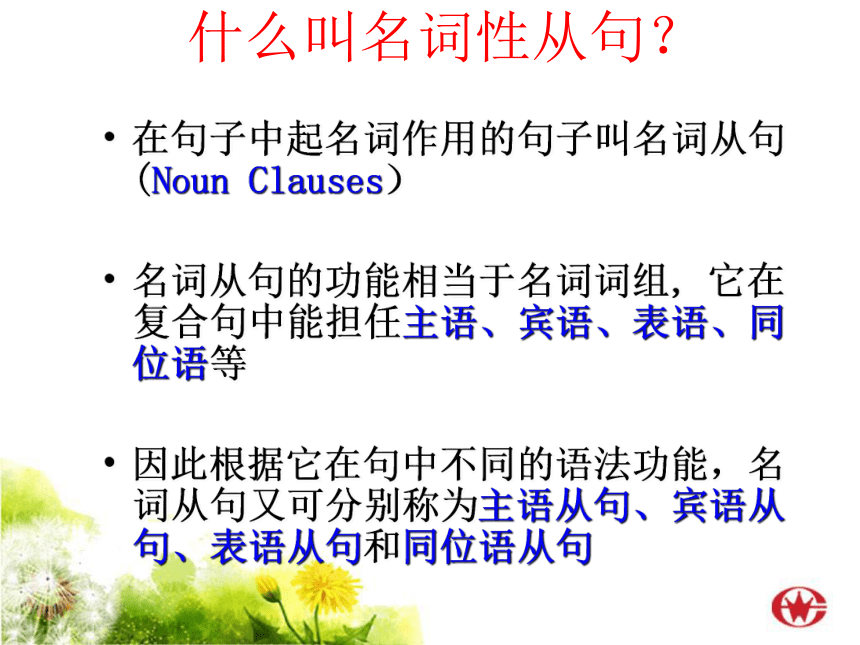 什么叫名词性从句?

• 在句子中起名词作用的句子叫名词从句（Noun Clauses）

• 名词从句的功能相当于名词词组，它在复合句中能担任主语、宾语、表语、同位语等

• 因此根据它在句中不同的语法功能，名词从句又可分别称为主语从句、宾语从句、表语从句和同位语从句